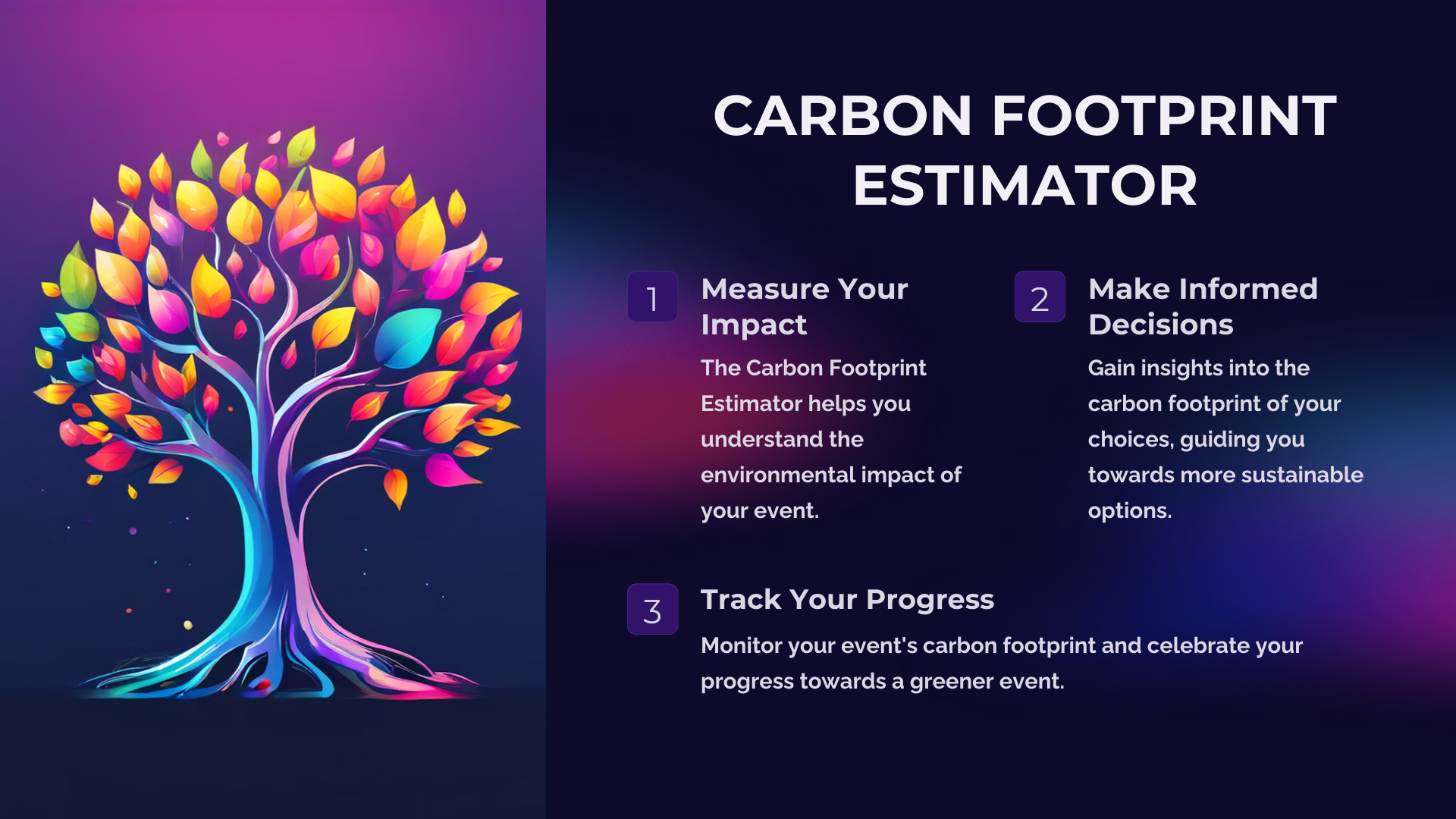 CARBON FOOTPRINT ESTIMATOR

1

Measure Your Impact

The Carbon Footprint Estimator helps you understand the environmental impact of your event.

2

Make Informed Decisions

Gain insights into the carbon footprint of your choices, guiding you towards more sustainable options.

3

Track Your Progress

Monitor your event's carbon footprint and celebrate your progress towards a greener event.